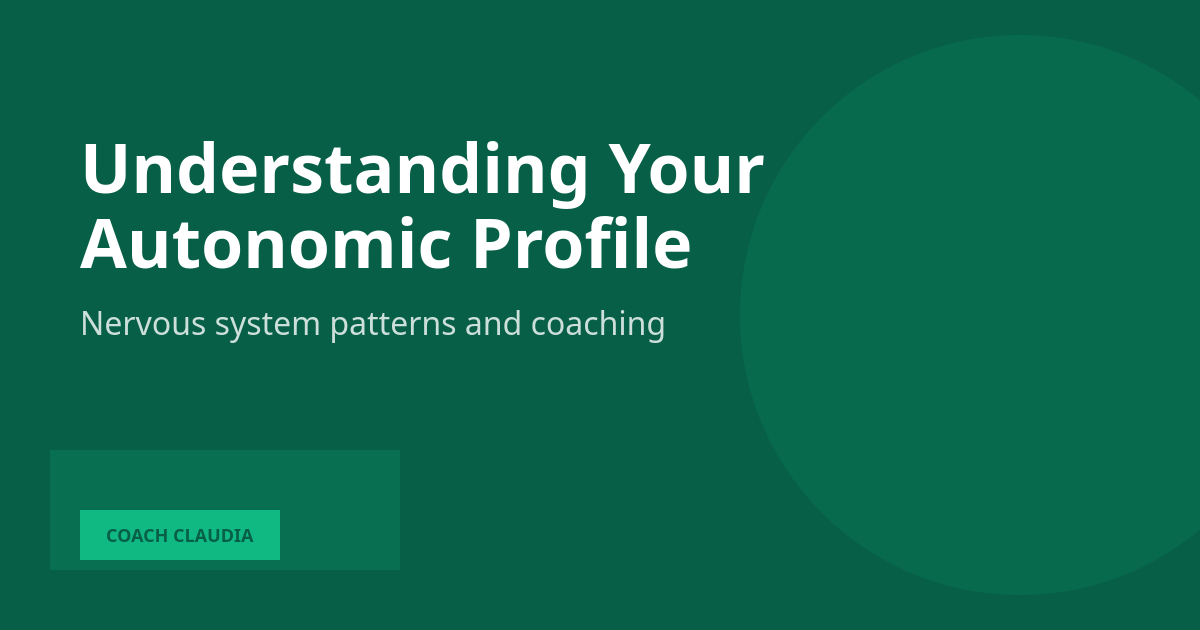 Understanding Your Autonomic Profile

Nervous system patterns and coaching

COACH CLAUDIA